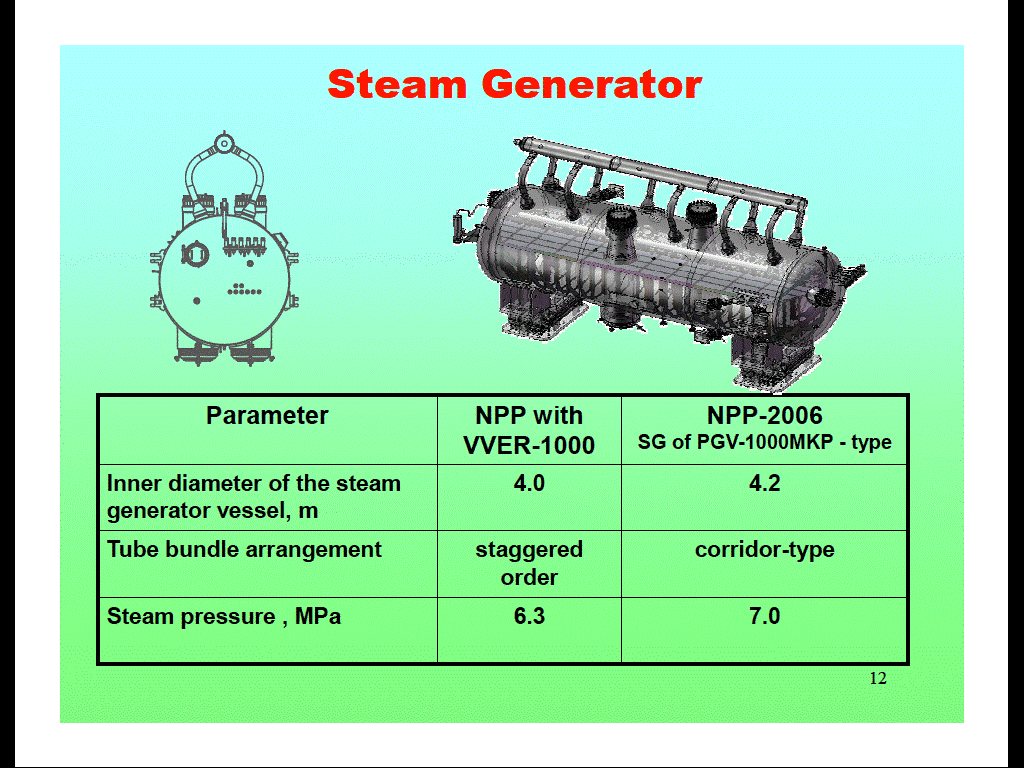 Steam Generator

| Parameter | NPP with VVER-1000 | NPP-2006 SG of PGV-1000MKP - type |
|---|---|---|
| Inner diameter of the steam generator vessel, m | 4.0 | 4.2 |
| Tube bundle arrangement | staggered order | corridor-type |
| Steam pressure , MPa | 6.3 | 7.0 |

12